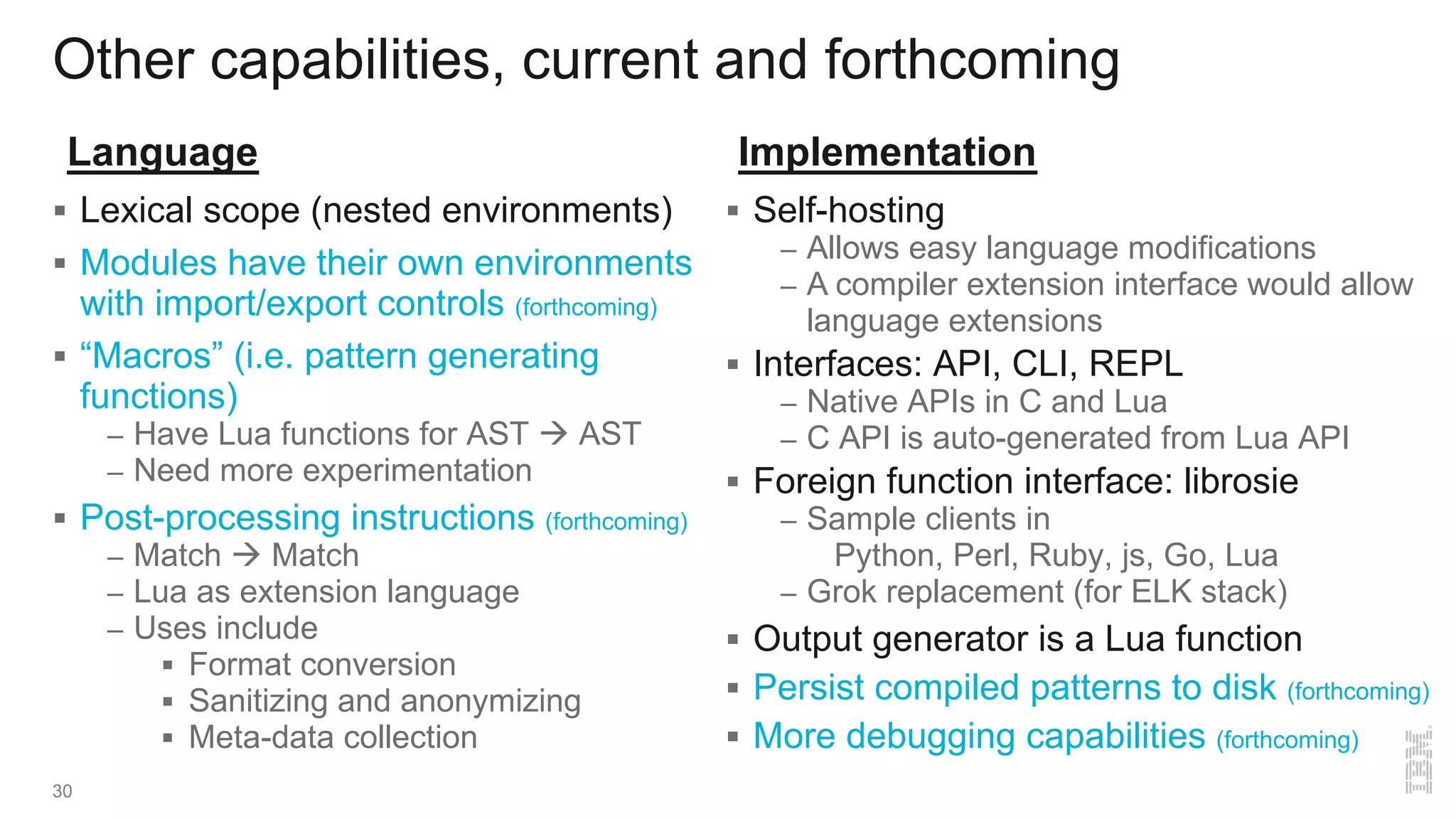 Other capabilities, current and forthcoming

Language

▪ Lexical scope (nested environments)

▪ Modules have their own environments with import/export controls (forthcoming)

▪ “Macros” (i.e. pattern generating functions)
– Have Lua functions for AST → AST
– Need more experimentation

▪ Post-processing instructions (forthcoming)
– Match → Match
– Lua as extension language
– Uses include
▪ Format conversion
▪ Sanitizing and anonymizing
▪ Meta-data collection

Implementation

▪ Self-hosting
– Allows easy language modifications
– A compiler extension interface would allow language extensions

▪ Interfaces: API, CLI, REPL
– Native APIs in C and Lua
– C API is auto-generated from Lua API

▪ Foreign function interface: librosie
– Sample clients in Python, Perl, Ruby, js, Go, Lua
– Grok replacement (for ELK stack)

▪ Output generator is a Lua function

▪ Persist compiled patterns to disk (forthcoming)

▪ More debugging capabilities (forthcoming)

30

IBM